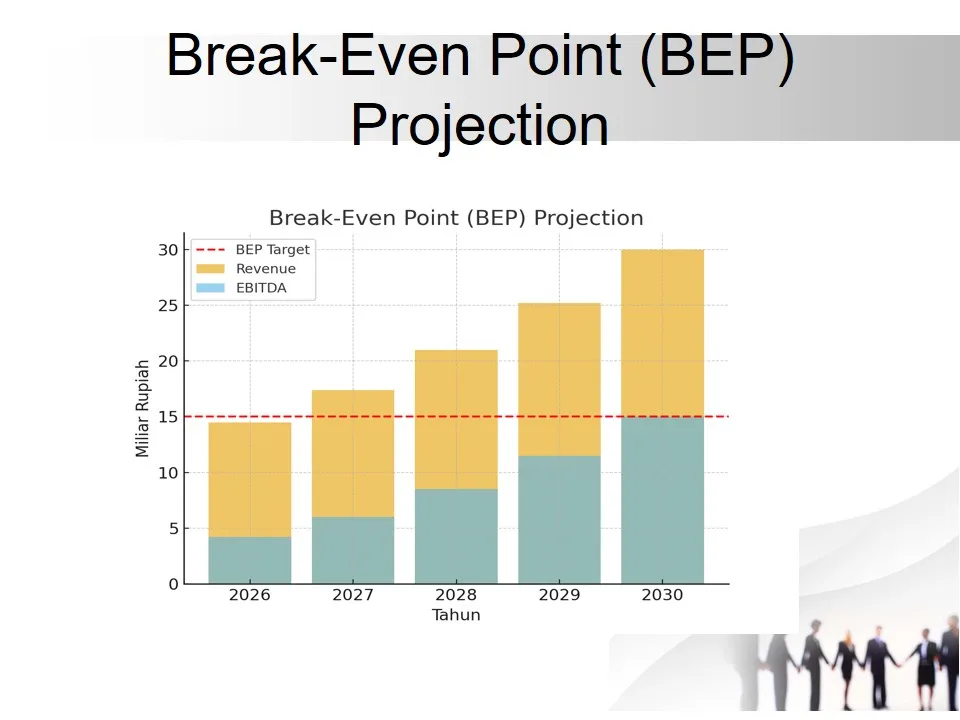 Break-Even Point (BEP) Projection

Break-Even Point (BEP) Projection

BEP Target
Revenue
EBITDA

Miliar Rupiah

30
25
20
15
10
5
0

2026
2027
2028
2029
2030

Tahun